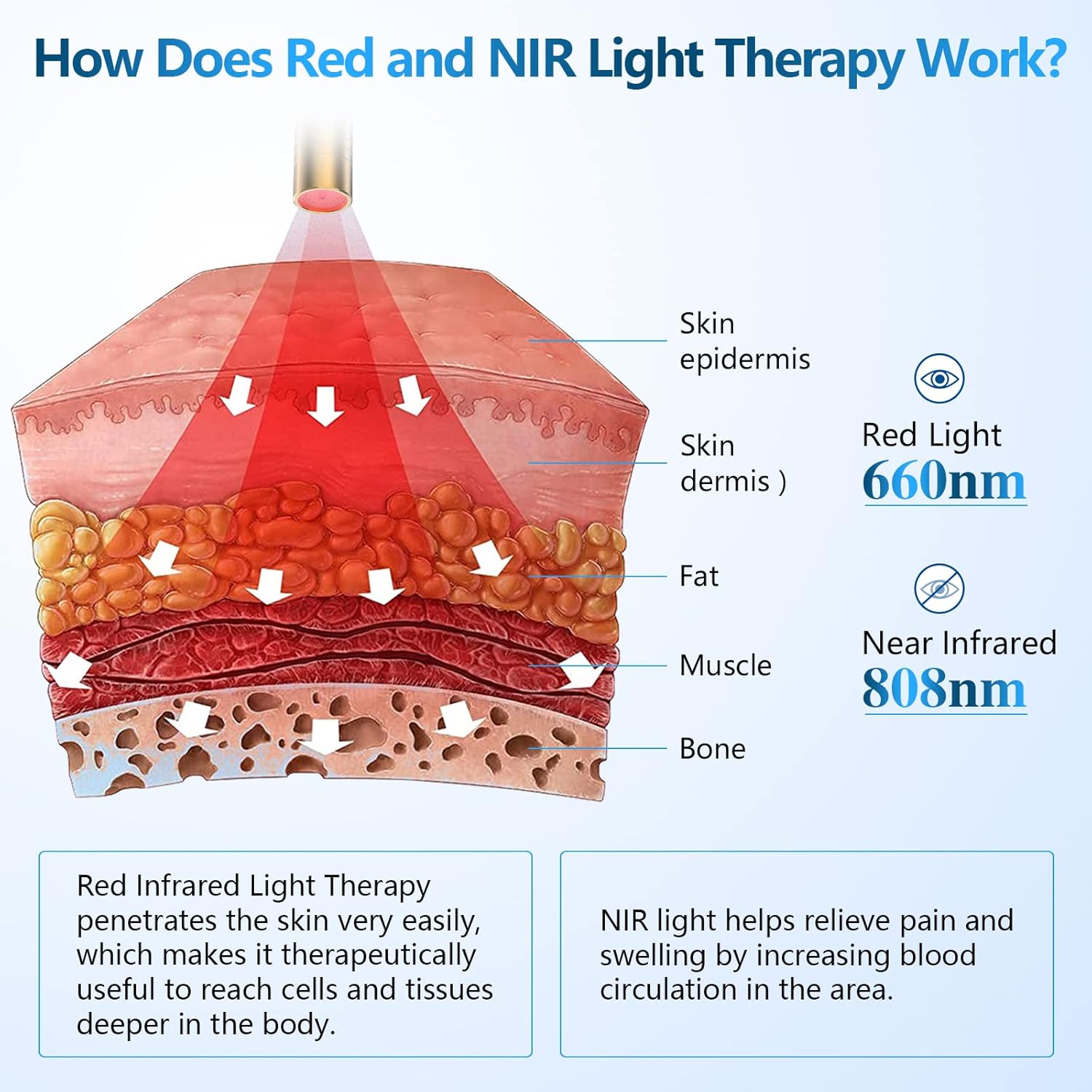 How Does Red and NIR Light Therapy Work?

Skin
epidermis

Skin
dermis )

Fat

Muscle

Bone

Red Light
660nm

Near Infrared
808nm

Red Infrared Light Therapy penetrates the skin very easily, which makes it therapeutically useful to reach cells and tissues deeper in the body.

NIR light helps relieve pain and swelling by increasing blood circulation in the area.